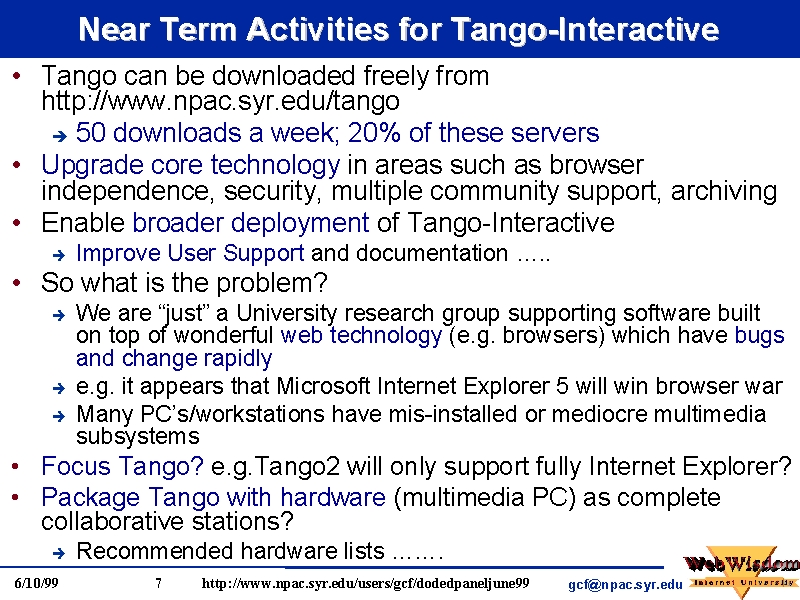 Near Term Activities for Tango-Interactive

• Tango can be downloaded freely from http://www.npac.syr.edu/tango
  ➔ 50 downloads a week; 20% of these servers
• Upgrade core technology in areas such as browser independence, security, multiple community support, archiving
• Enable broader deployment of Tango-Interactive
  ➔ Improve User Support and documentation .....
• So what is the problem?
  ➔ We are "just" a University research group supporting software built on top of wonderful web technology (e.g. browsers) which have bugs and change rapidly
  ➔ e.g. it appears that Microsoft Internet Explorer 5 will win browser war
  ➔ Many PC's/workstations have mis-installed or mediocre multimedia subsystems
• Focus Tango? e.g.Tango2 will only support fully Internet Explorer?
• Package Tango with hardware (multimedia PC) as complete collaborative stations?
  ➔ Recommended hardware lists .......

6/10/99 7 http://www.npac.syr.edu/users/gcf/dodedpaneljune99 gcf@npac.syr.edu WebWisdom Internet University